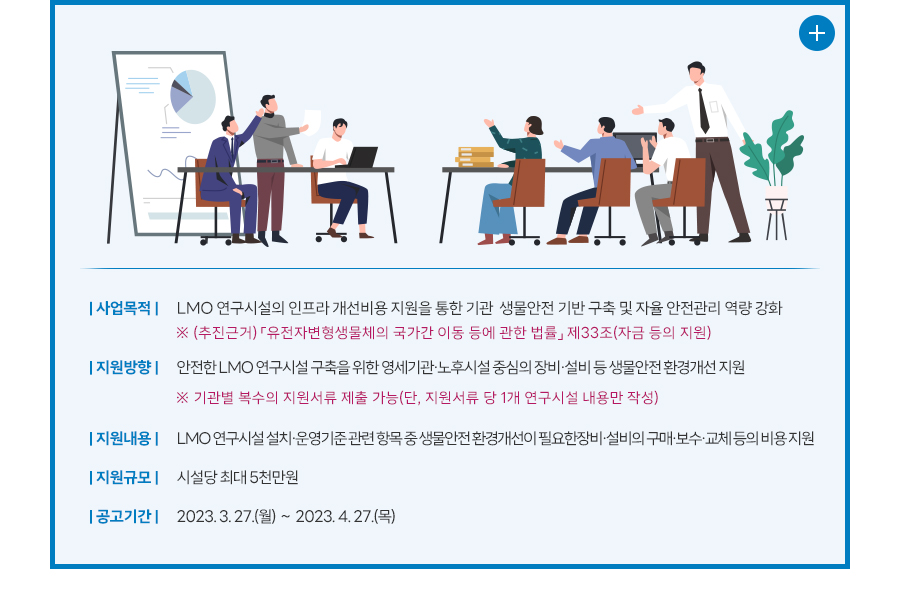 | 사업목적 | LMO 연구시설의 인프라 개선비용 지원을 통한 기관 생물안전 기반 구축 및 자율 안전관리 역량 강화

※ (추진근거) 「유전자변형생물체의 국가간 이동 등에 관한 법률」 제33조(자금 등의 지원)

| 지원방향 | 안전한 LMO 연구시설 구축을 위한 영세기관·노후시설 중심의 장비·설비 등 생물안전 환경개선 지원

※ 기관별 복수의 지원서류 제출 가능(단, 지원서류 당 1개 연구시설 내용만 작성)

| 지원내용 | LMO 연구시설 설치·운영기준 관련 항목 중 생물안전 환경개선이 필요한장비·설비의 구매·보수·교체 등의 비용 지원

| 지원규모 | 시설당 최대 5천만원

| 공고기간 | 2023. 3. 27.(월) ~ 2023. 4. 27.(목)